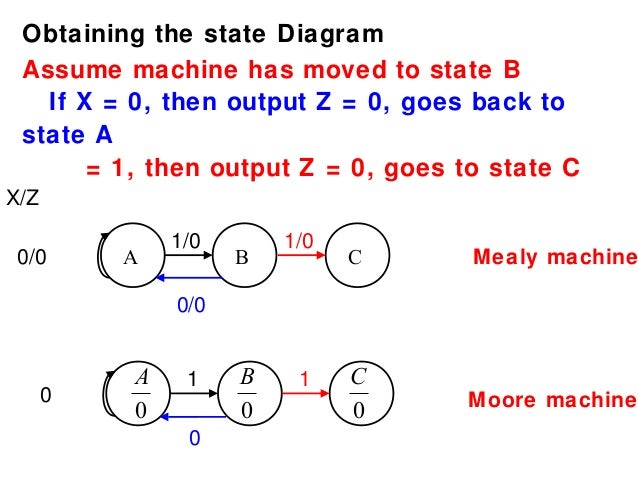 Obtaining the state Diagram

Assume machine has moved to state B

If X = 0, then output Z = 0, goes back to state A

= 1, then output Z = 0, goes to state C

X/Z

0/0

A

1/0

B

1/0

C

0/0

Mealy machine

0

$\frac{A}{0}$

1

$\frac{B}{0}$

1

$\frac{C}{0}$

0

Moore machine